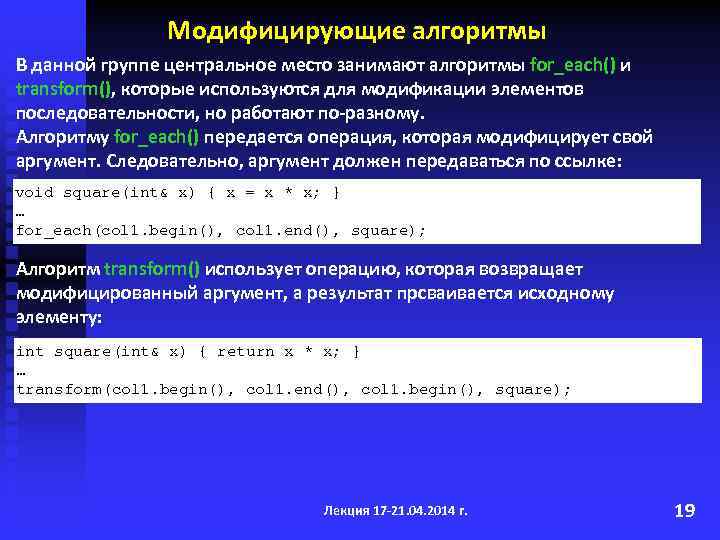 Модифицирующие алгоритмы

В данной группе центральное место занимают алгоритмы for_each() и transform(), которые используются для модификации элементов последовательности, но работают по-разному.
Алгоритму for_each() передается операция, которая модифицирует свой аргумент. Следовательно, аргумент должен передаваться по ссылке:

void square(int& x) { x = x * x; }
…
for_each(col1.begin(), col1.end(), square);

Алгоритм transform() использует операцию, которая возвращает модифицированный аргумент, а результат прсваивается исходному элементу:

int square(int& x) { return x * x; }
…
transform(col1.begin(), col1.end(), col1.begin(), square);

Лекция 17-21.04.2014 г.

19